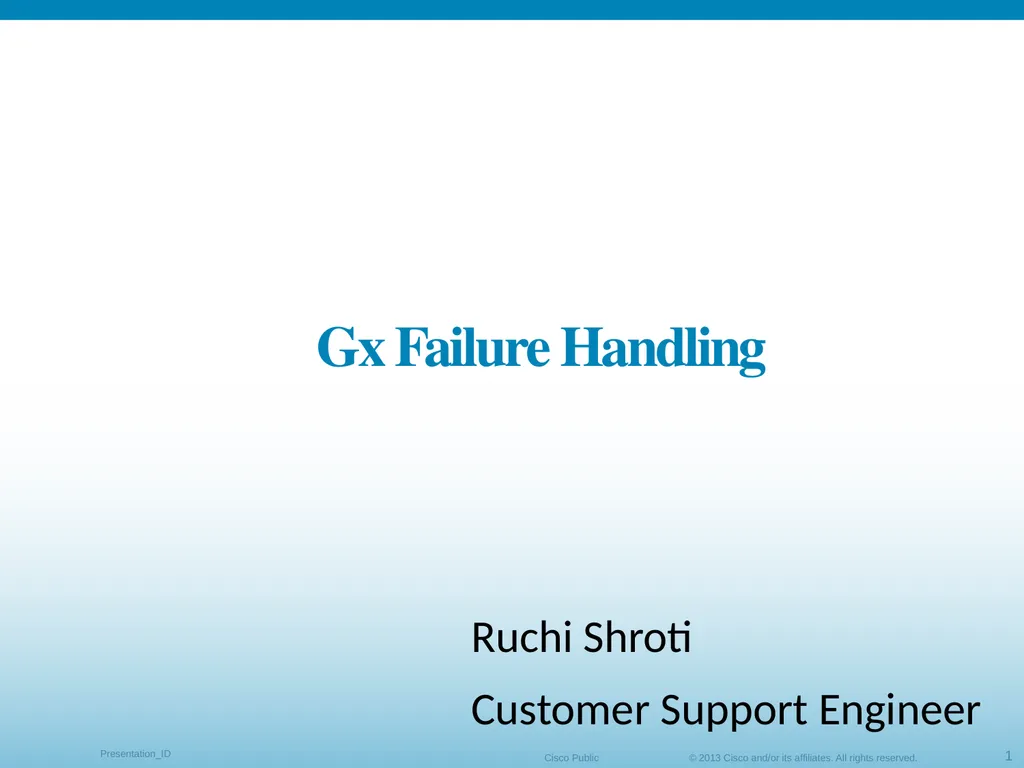 Gx Failure Handling

Ruchi Shroti

Customer Support Engineer

Presentation_ID

Cisco Public

© 2013 Cisco and/or its affiliates. All rights reserved.

1